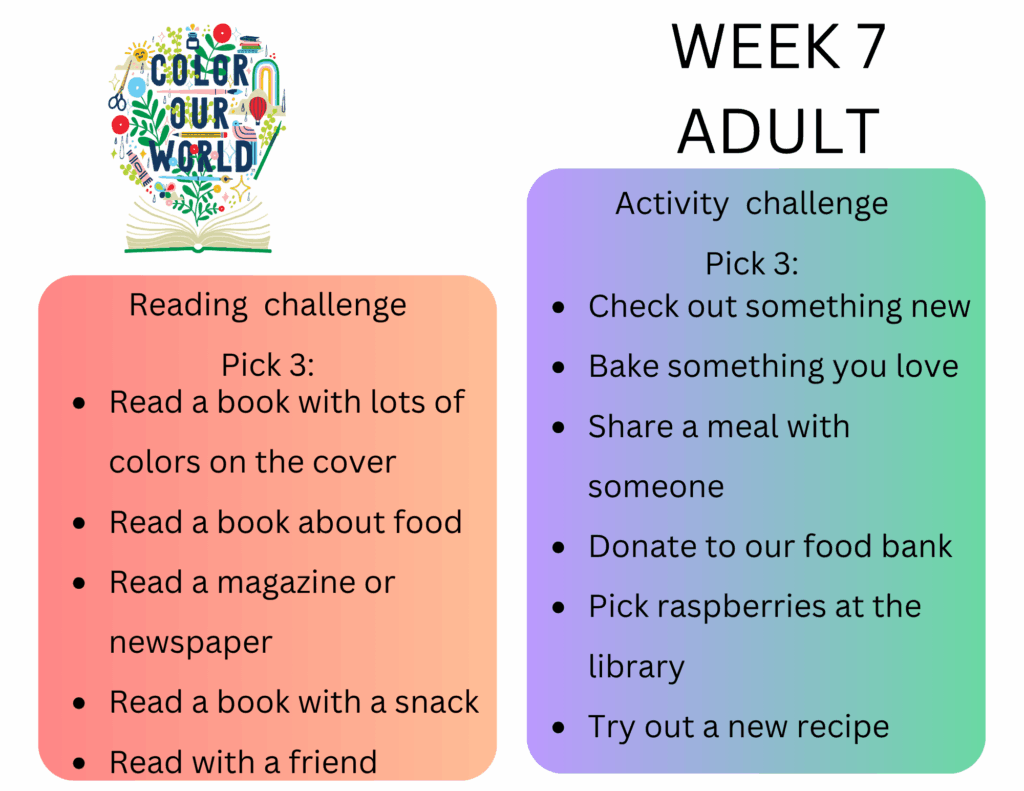 COLOR OUR WORLD

WEEK 7
ADULT

Reading challenge

Pick 3:
- Read a book with lots of colors on the cover
- Read a book about food
- Read a magazine or newspaper
- Read a book with a snack
- Read with a friend

Activity challenge

Pick 3:
- Check out something new
- Bake something you love
- Share a meal with someone
- Donate to our food bank
- Pick raspberries at the library
- Try out a new recipe